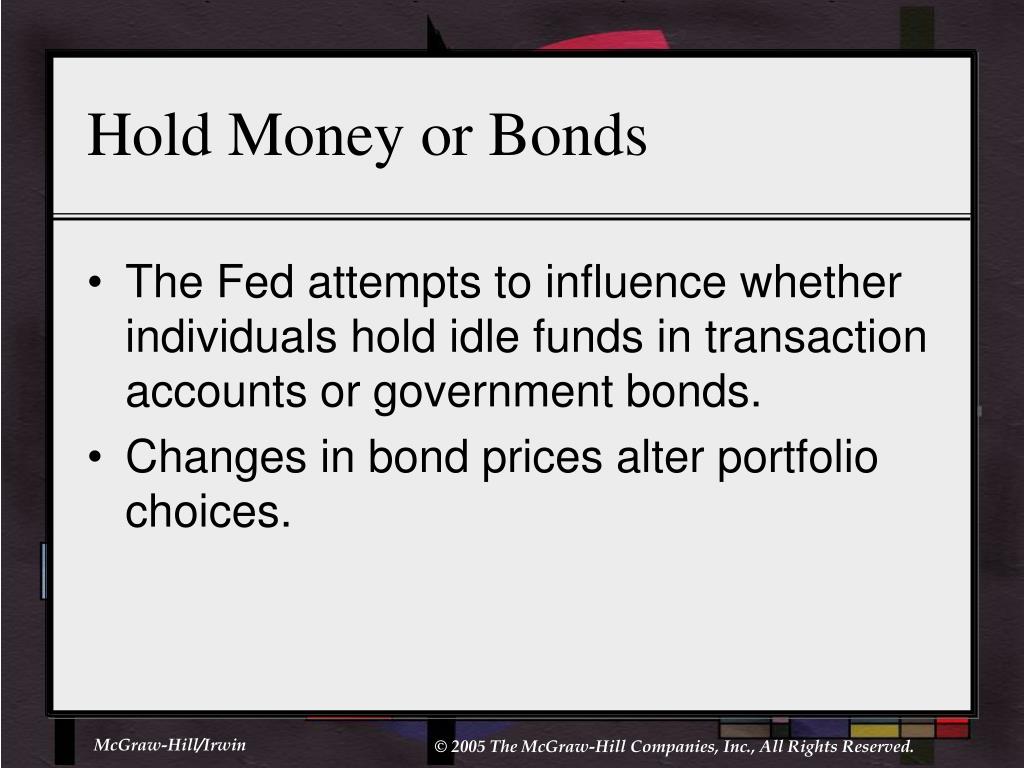 Hold Money or Bonds

• The Fed attempts to influence whether individuals hold idle funds in transaction accounts or government bonds.
• Changes in bond prices alter portfolio choices.

McGraw-Hill/Irwin

© 2005 The McGraw-Hill Companies, Inc., All Rights Reserved.